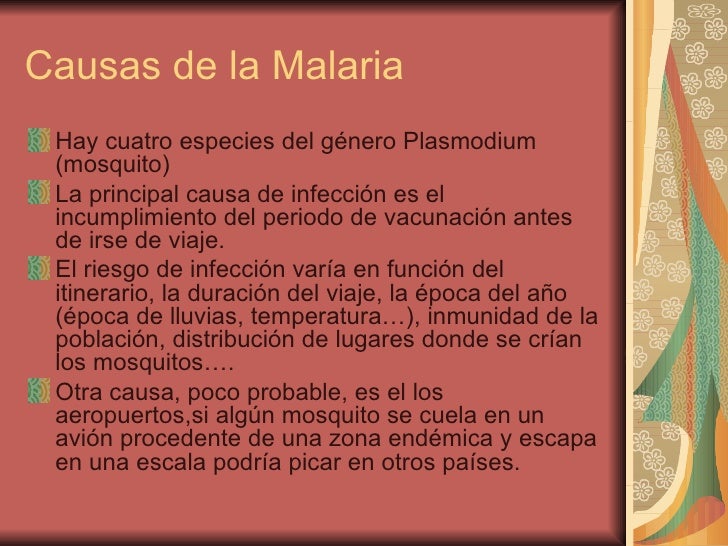 Causas de la Malaria

Hay cuatro especies del género Plasmodium (mosquito)

La principal causa de infección es el incumplimiento del periodo de vacunación antes de irse de viaje.

El riesgo de infección varía en función del itinerario, la duración del viaje, la época del año (época de lluvias, temperatura…), inmunidad de la población, distribución de lugares donde se crían los mosquitos….

Otra causa, poco probable, es el los aeropuertos,si algún mosquito se cuela en un avión procedente de una zona endémica y escapa en una escala podría picar en otros países.